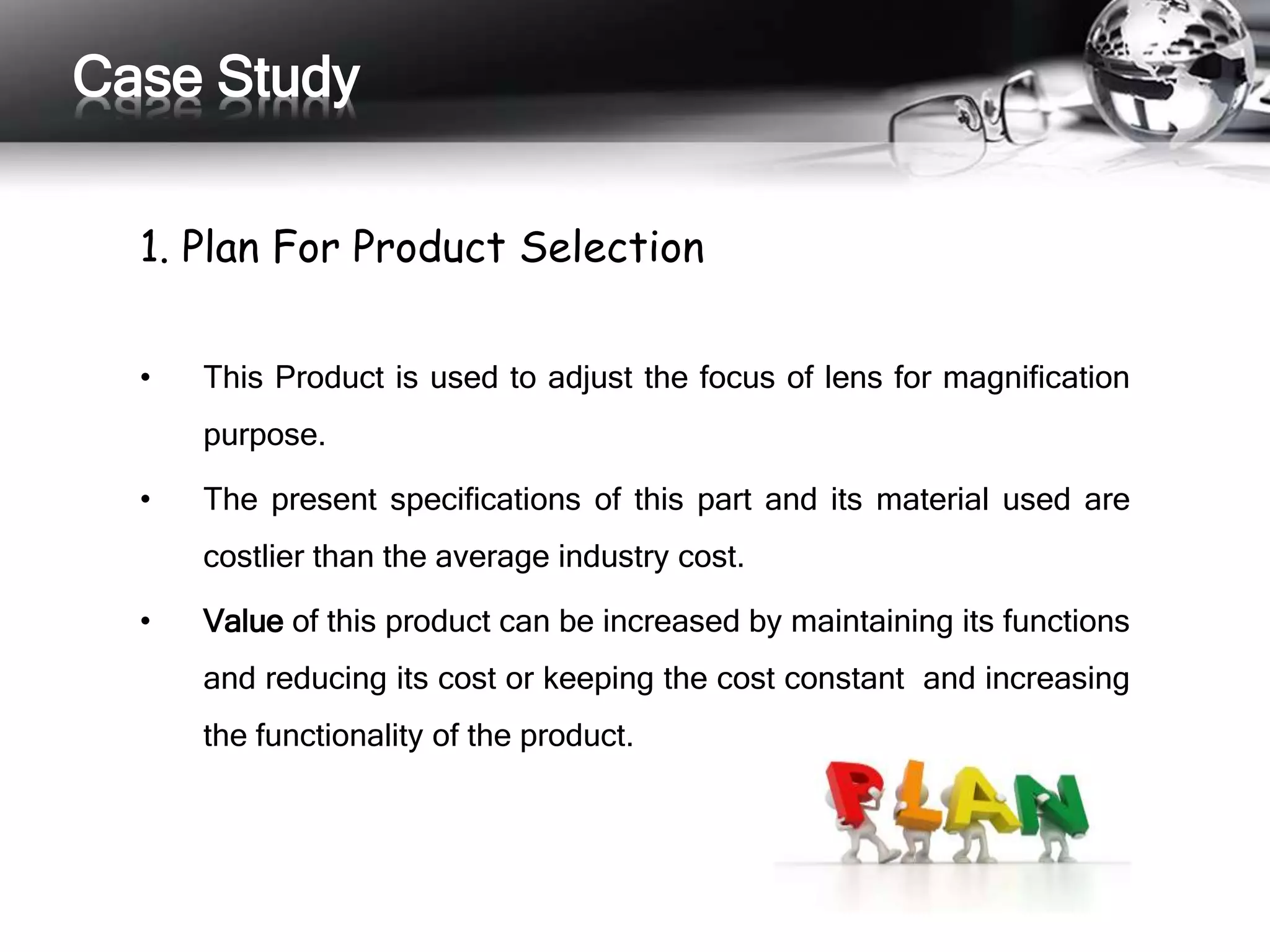 Case Study

1. Plan For Product Selection

• This Product is used to adjust the focus of lens for magnification purpose.

• The present specifications of this part and its material used are costlier than the average industry cost.

• Value of this product can be increased by maintaining its functions and reducing its cost or keeping the cost constant and increasing the functionality of the product.

PLAN